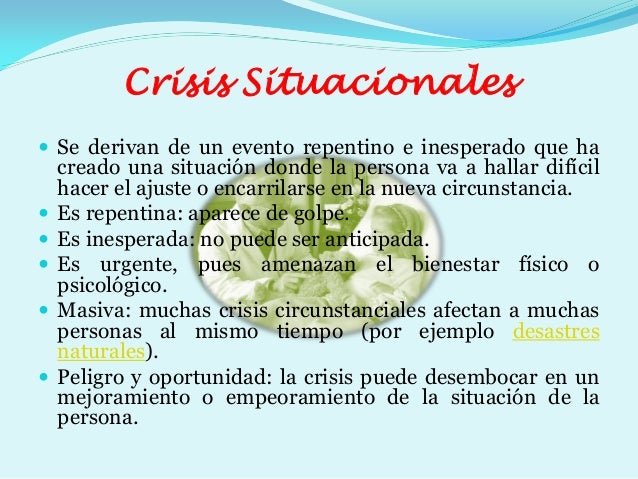 Crisis Situacionales

- Se derivan de un evento repentino e inesperado que ha creado una situación donde la persona va a hallar difícil hacer el ajuste o encarrilarse en la nueva circunstancia.
- Es repentina: aparece de golpe.
- Es inesperada: no puede ser anticipada.
- Es urgente, pues amenazan el bienestar físico o psicológico.
- Masiva: muchas crisis circunstanciales afectan a muchas personas al mismo tiempo (por ejemplo desastres naturales).
- Peligro y oportunidad: la crisis puede desembocar en un mejoramiento o empeoramiento de la situación de la persona.